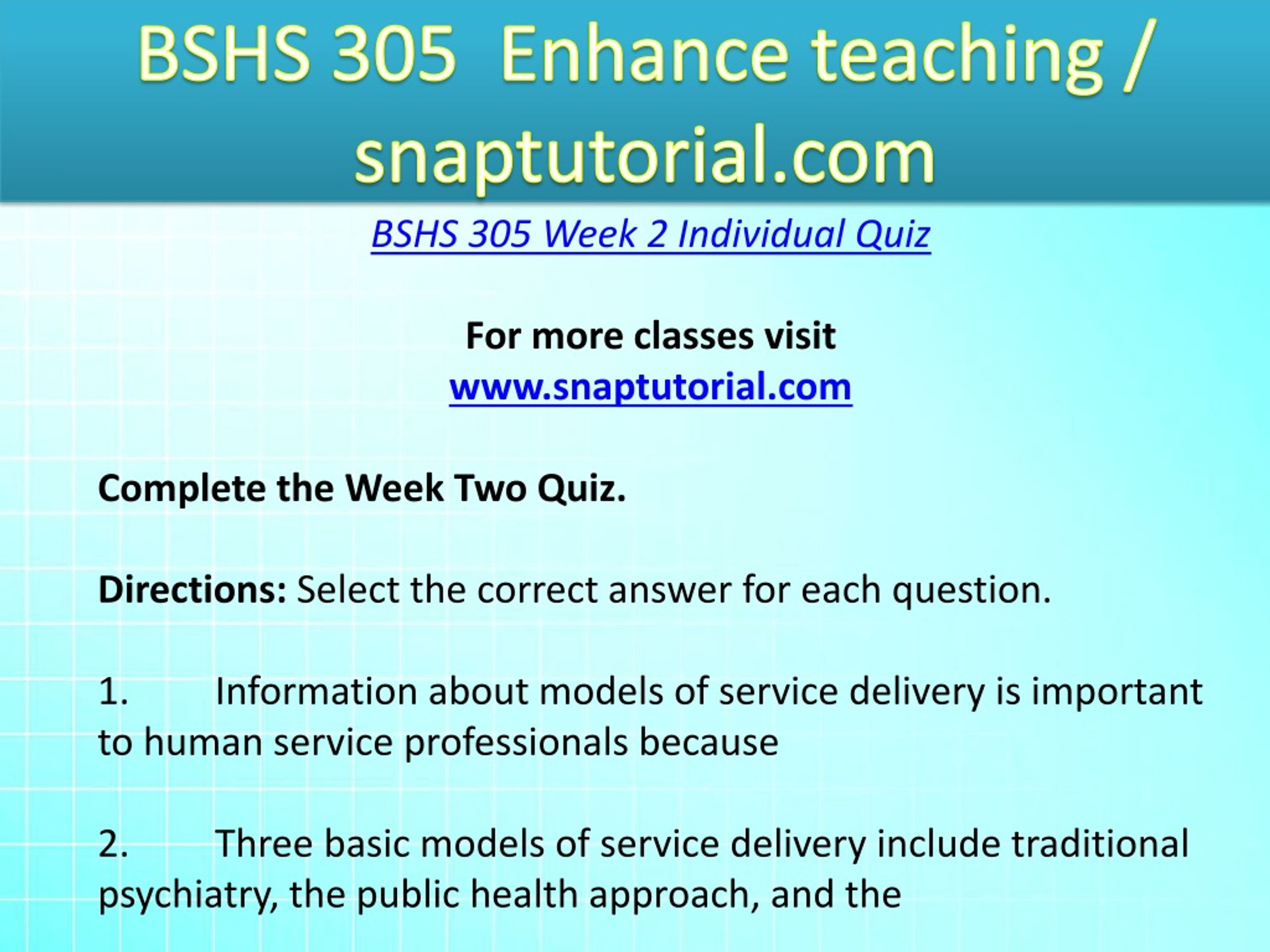 BSHS 305 Enhance teaching / snaptutorial.com

BSHS 305 Week 2 Individual Quiz

For more classes visit
www.snaptutorial.com

Complete the Week Two Quiz.

Directions: Select the correct answer for each question.

1. Information about models of service delivery is important to human service professionals because

2. Three basic models of service delivery include traditional psychiatry, the public health approach, and the